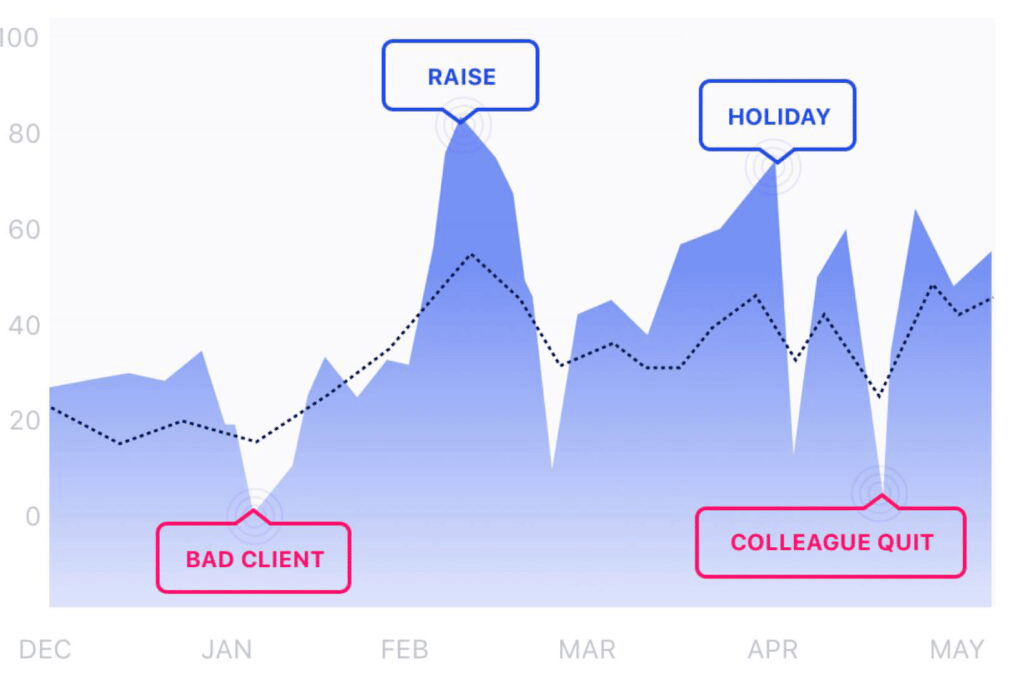 100
80
60
40
20
0

RAISE
HOLIDAY
BAD CLIENT
COLLEAGUE QUIT

DEC
JAN
FEB
MAR
APR
MAY